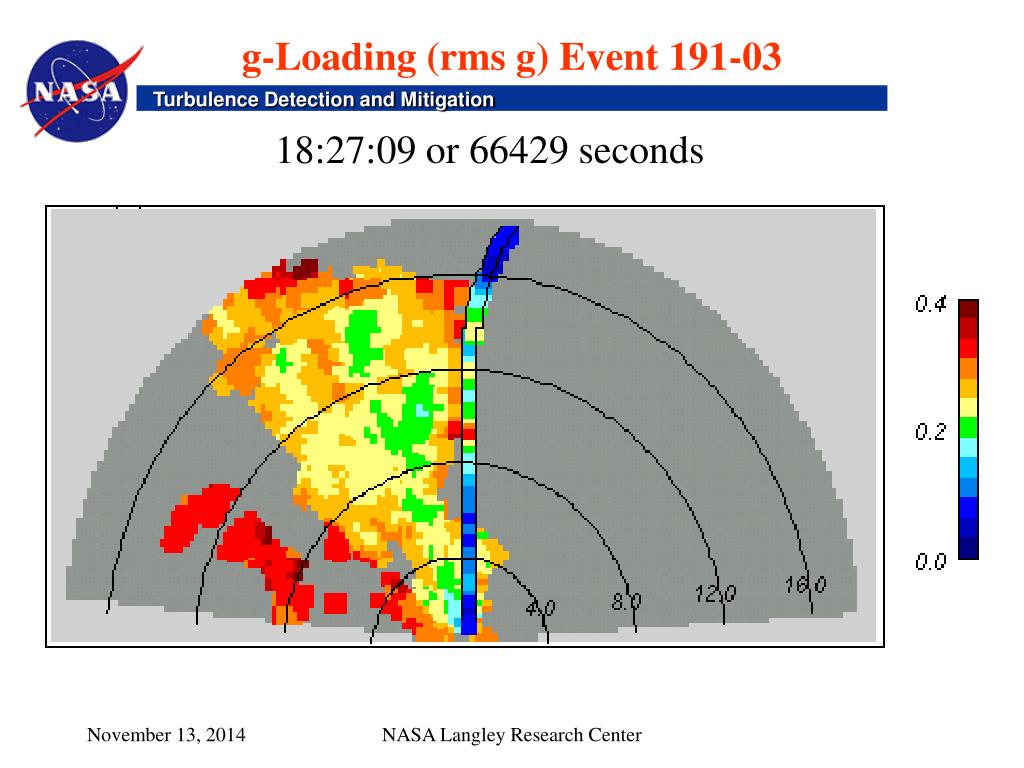 NASA

g-Loading (rms g) Event 191-03

Turbulence Detection and Mitigation

18:27:09 or 66429 seconds

4.0
8.0
12.0
16.0

0.4
0.2
0.0

November 13, 2014

NASA Langley Research Center